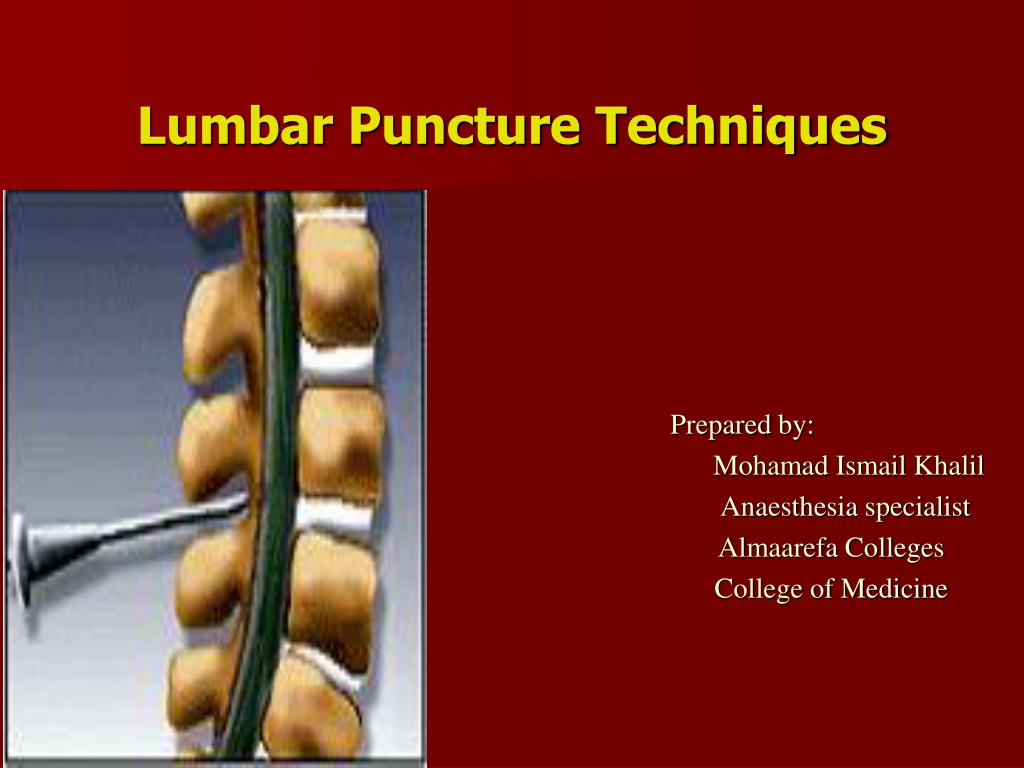 Lumbar Puncture Techniques

Prepared by:
Mohamad Ismail Khalil
Anaesthesia specialist
Almaarefa Colleges
College of Medicine